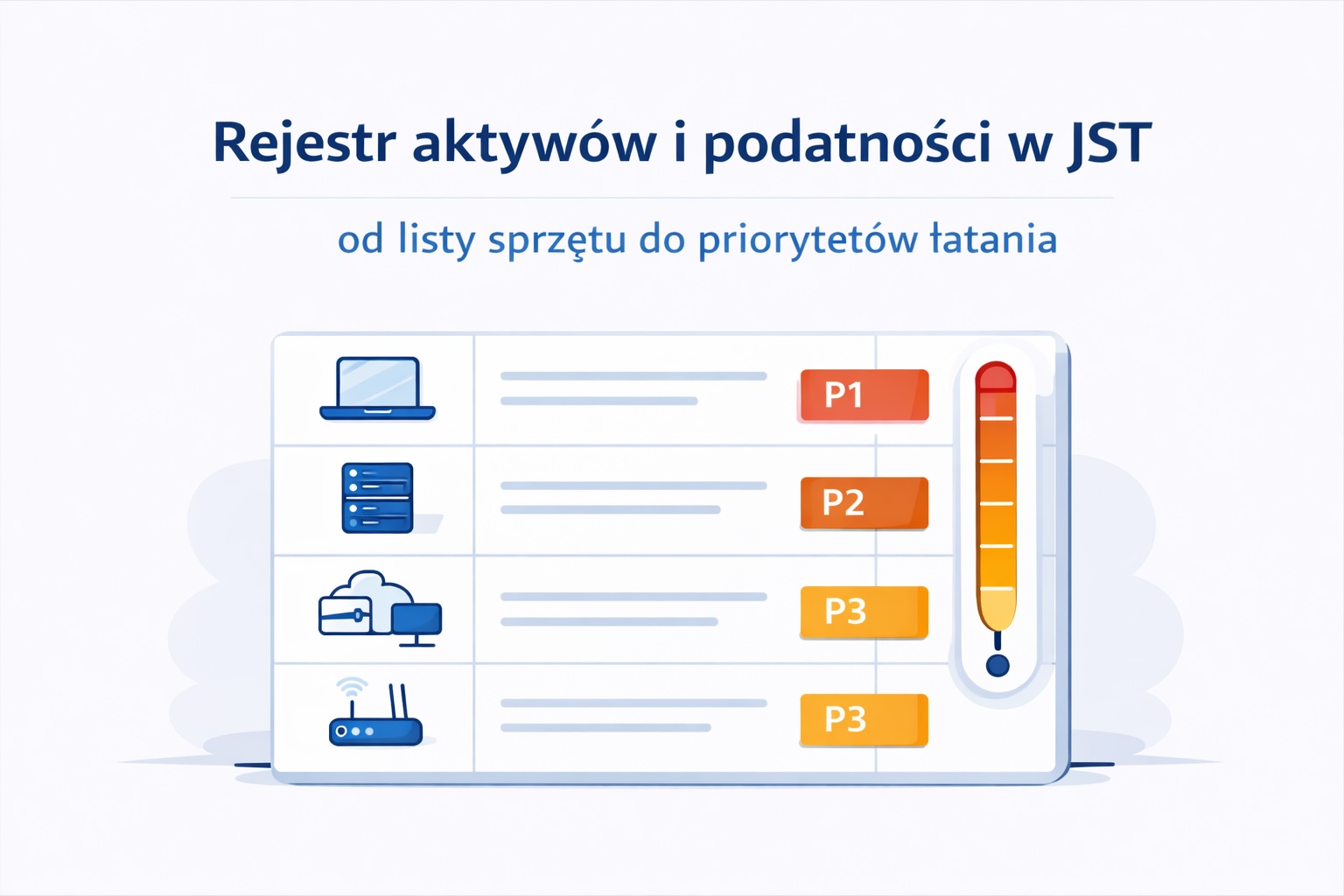 Rejestr aktywów i podatności w JST

od listy sprzętu do priorytetów łatania

P1

P2

P3

P3